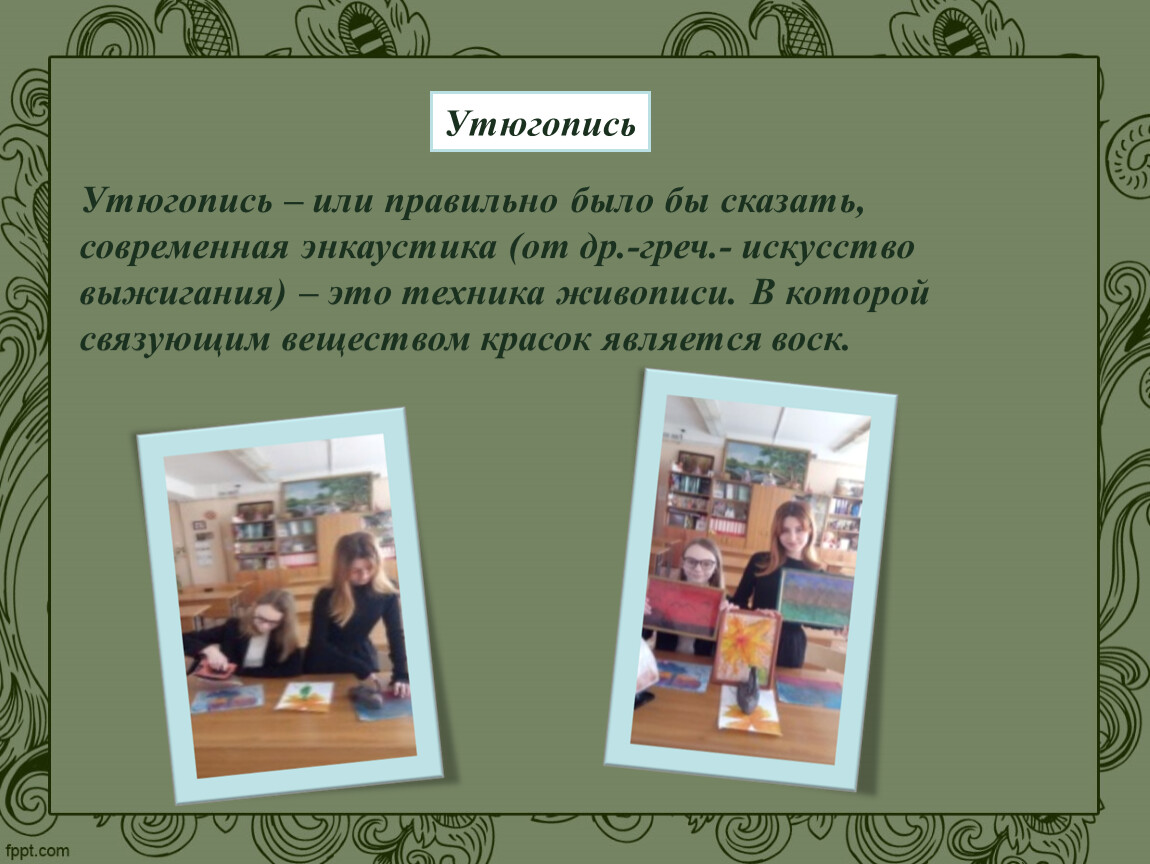 Утюгопись

Утюгопись – или правильно было бы сказать, современная энкаустика (от др.-греч.- искусство выжигания) – это техника живописи. В которой связующим веществом красок является воск.

fppt.com